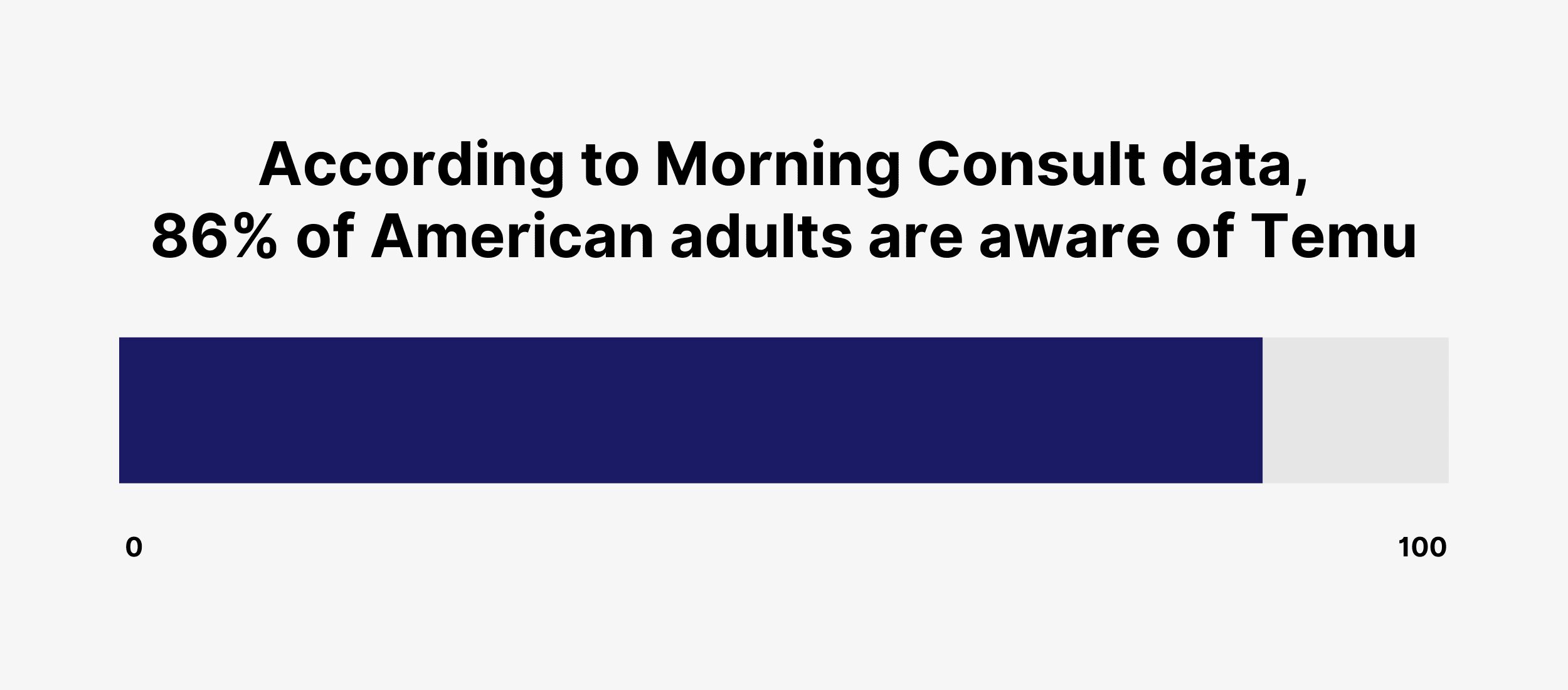 According to Morning Consult data, 86% of American adults are aware of Temu

0

100